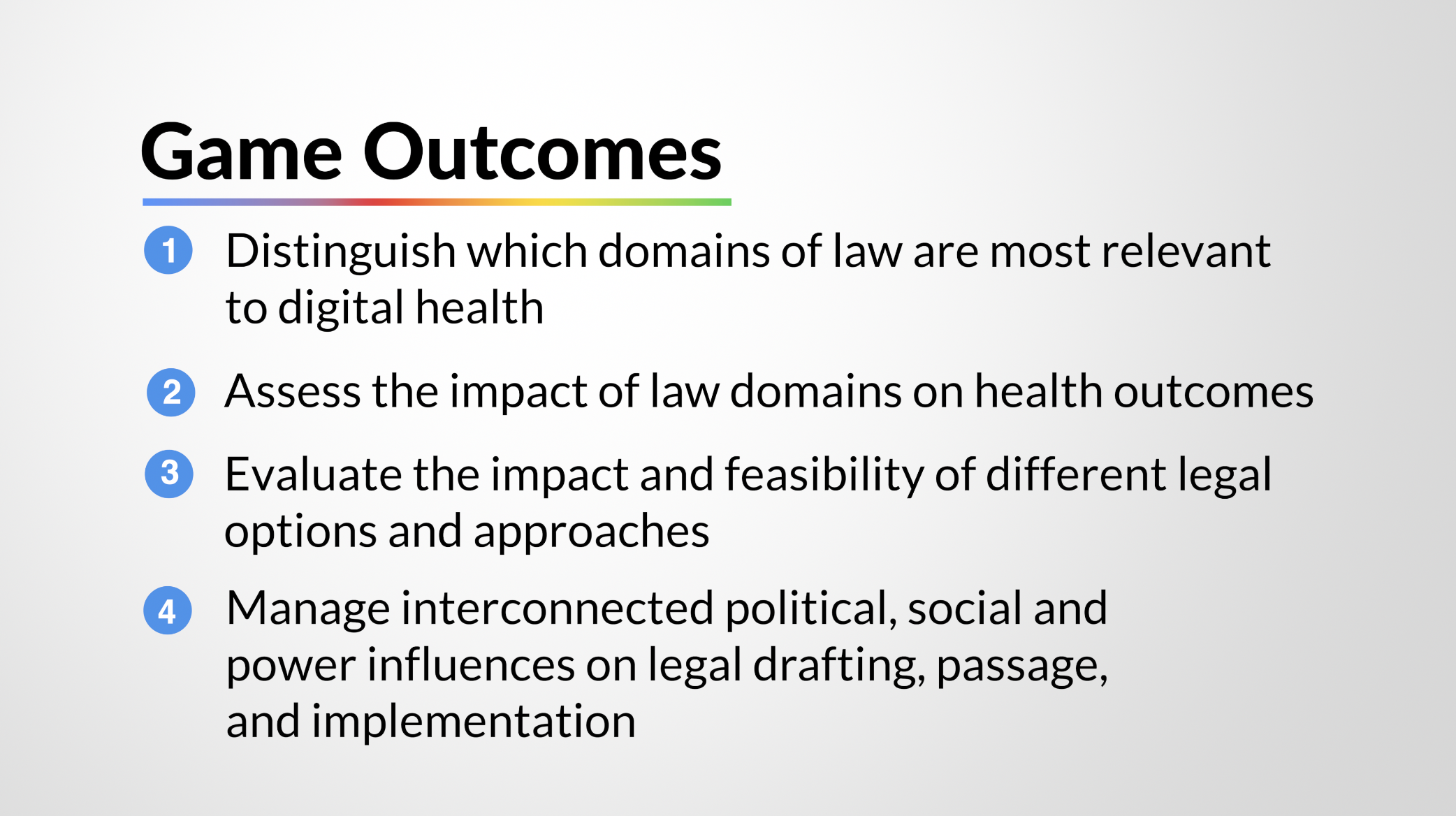 Game Outcomes

1 Distinguish which domains of law are most relevant to digital health

2 Assess the impact of law domains on health outcomes

3 Evaluate the impact and feasibility of different legal options and approaches

4 Manage interconnected political, social and power influences on legal drafting, passage, and implementation